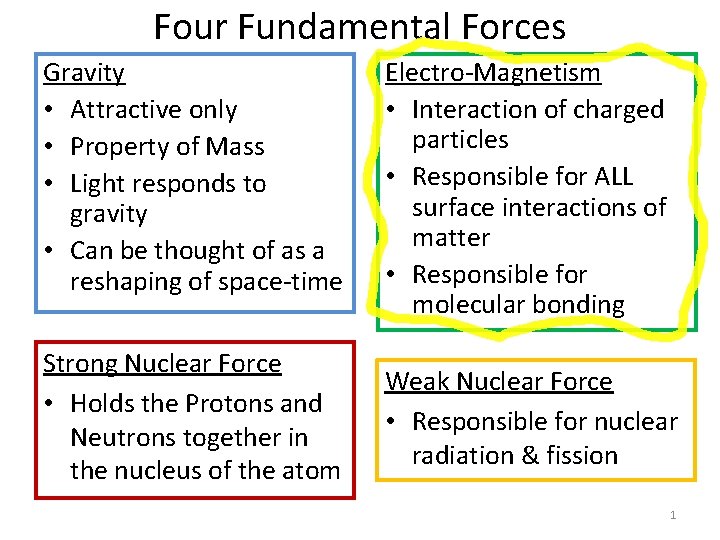 Four Fundamental Forces

Gravity
• Attractive only
• Property of Mass
• Light responds to gravity
• Can be thought of as a reshaping of space-time

Electro-Magnetism
• Interaction of charged particles
• Responsible for ALL surface interactions of matter
• Responsible for molecular bonding

Strong Nuclear Force
• Holds the Protons and Neutrons together in the nucleus of the atom

Weak Nuclear Force
• Responsible for nuclear radiation & fission

1